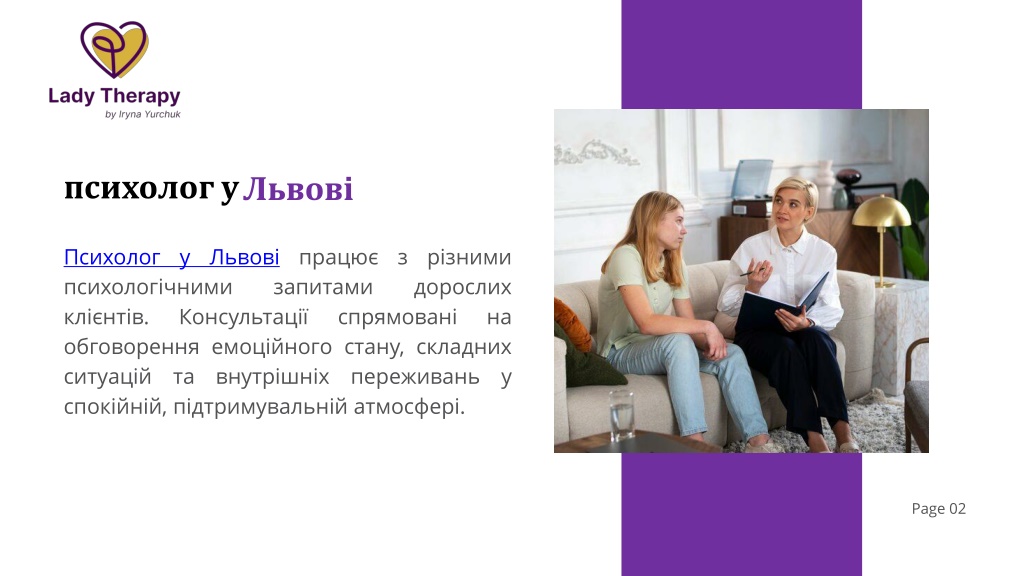 Lady Therapy
by Iryna Yurchuk

психолог у Львові

Психолог у Львові працює з різними психологічними запитами дорослих клієнтів. Консультації спрямовані на обговорення емоційного стану, складних ситуацій та внутрішніх переживань у спокійній, підтримувальній атмосфері.

Page 02